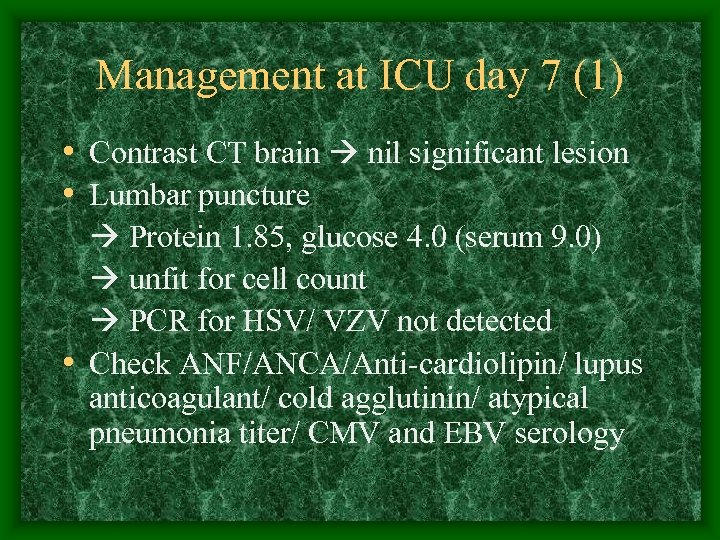 Management at ICU day 7 (1)

• Contrast CT brain → nil significant lesion
• Lumbar puncture
→ Protein 1.85, glucose 4.0 (serum 9.0)
→ unfit for cell count
→ PCR for HSV/ VZV not detected
• Check ANF/ANCA/Anti-cardiolipin/ lupus anticoagulant/ cold agglutinin/ atypical pneumonia titer/ CMV and EBV serology